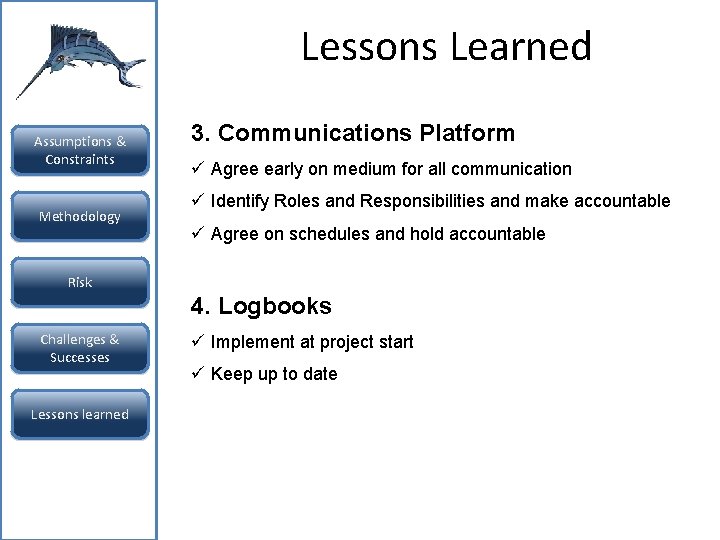 Assumptions & Constraints

Methodology

Risk

Challenges & Successes

Lessons learned

Lessons Learned

3. Communications Platform

✓ Agree early on medium for all communication

✓ Identify Roles and Responsibilities and make accountable

✓ Agree on schedules and hold accountable

4. Logbooks

✓ Implement at project start

✓ Keep up to date